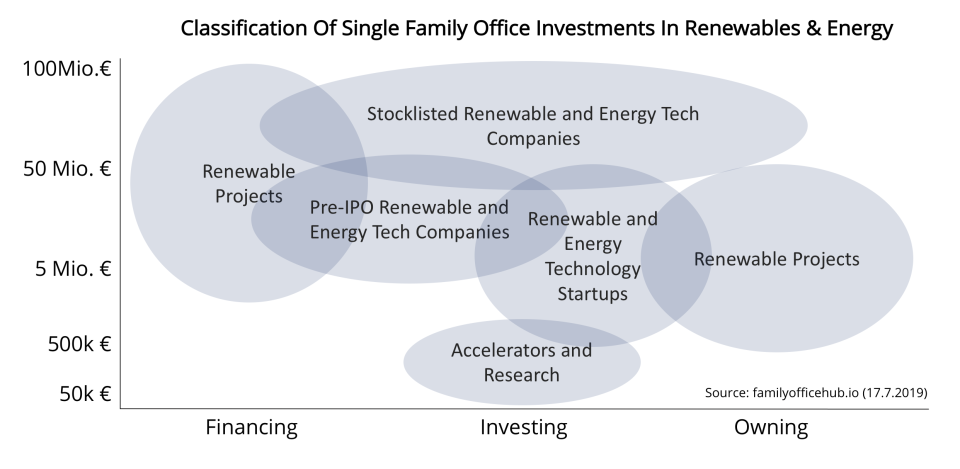 Classification Of Single Family Office Investments In Renewables & Energy

100Mio.€

50 Mio. €

5 Mio. €

500k €

50k €

Stocklisted Renewable and Energy Tech Companies

Renewable Projects

Pre-IPO Renewable and Energy Tech Companies

Renewable and Energy Technology Startups

Renewable Projects

Accelerators and Research

Source: familyofficehub.io (17.7.2019)

Financing

Investing

Owning